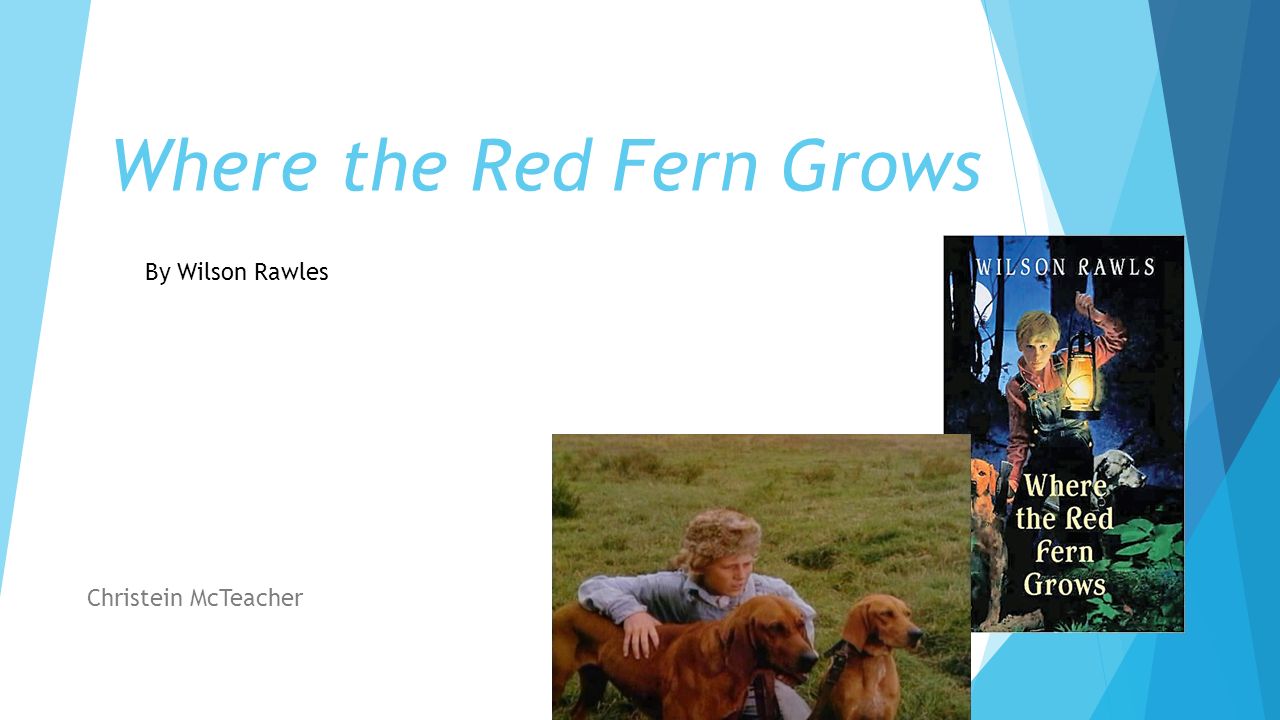 Where the Red Fern Grows

By Wilson Rawles

WILSON RAWLS

Where the Red Fern Grows

Christein McTeacher